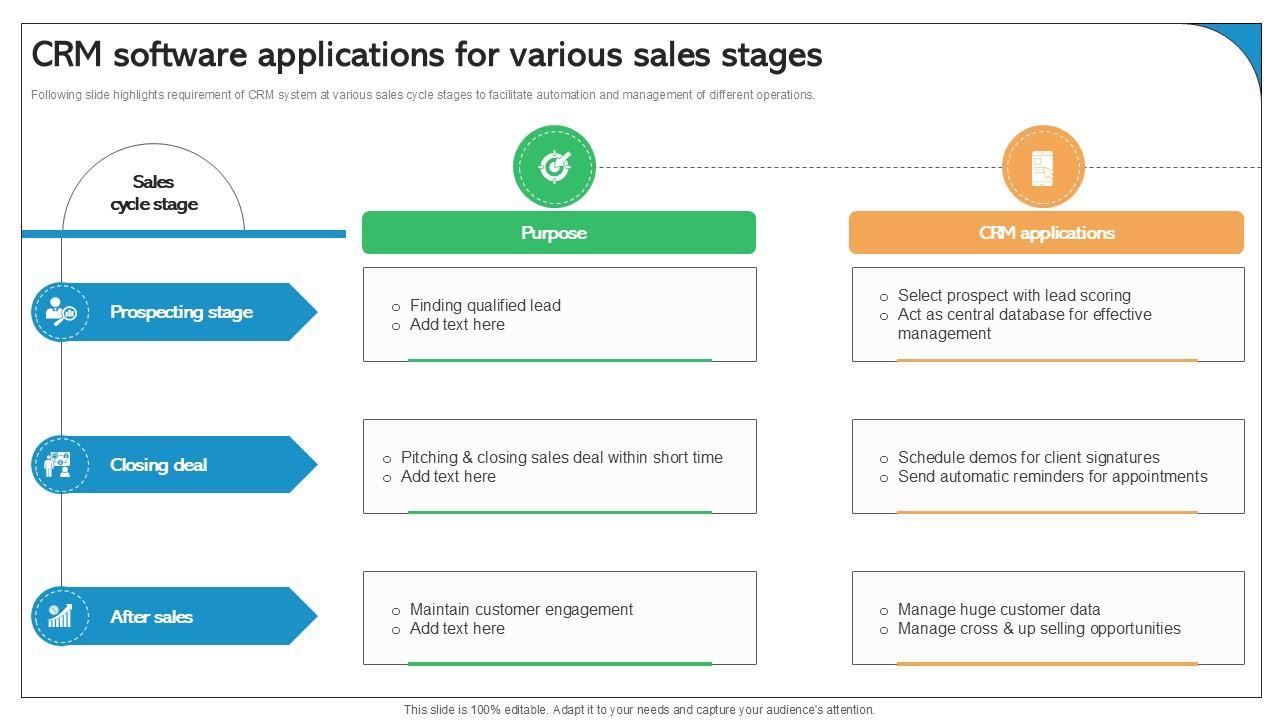 CRM software applications for various sales stages

Following slide highlights requirement of CRM system at various sales cycle stages to facilitate automation and management of different operations.

| Sales cycle stage | Purpose | CRM applications |
|---|---|---|
| Prospecting stage | ○ Finding qualified lead ○ Add text here | ○ Select prospect with lead scoring ○ Act as central database for effective management |
| Closing deal | ○ Pitching & closing sales deal within short time ○ Add text here | ○ Schedule demos for client signatures ○ Send automatic reminders for appointments |
| After sales | ○ Maintain customer engagement ○ Add text here | ○ Manage huge customer data ○ Manage cross & up selling opportunities |

This slide is 100% editable. Adapt it to your needs and capture your audience's attention.